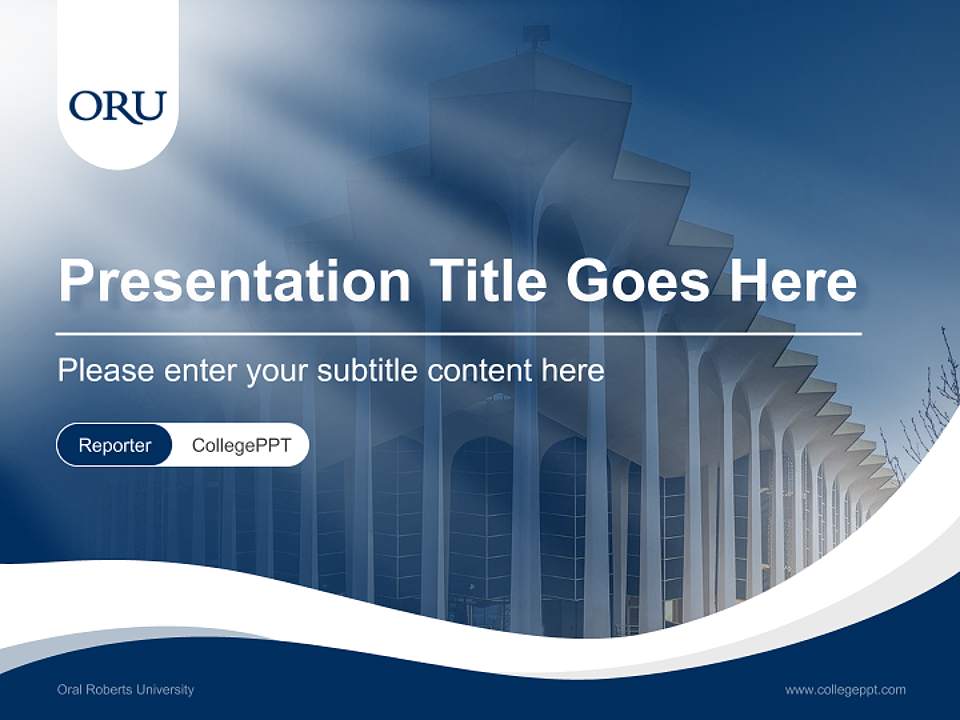 ORU

Presentation Title Goes Here

Please enter your subtitle content here

Reporter CollegePPT

Oral Roberts University

www.collegeppt.com